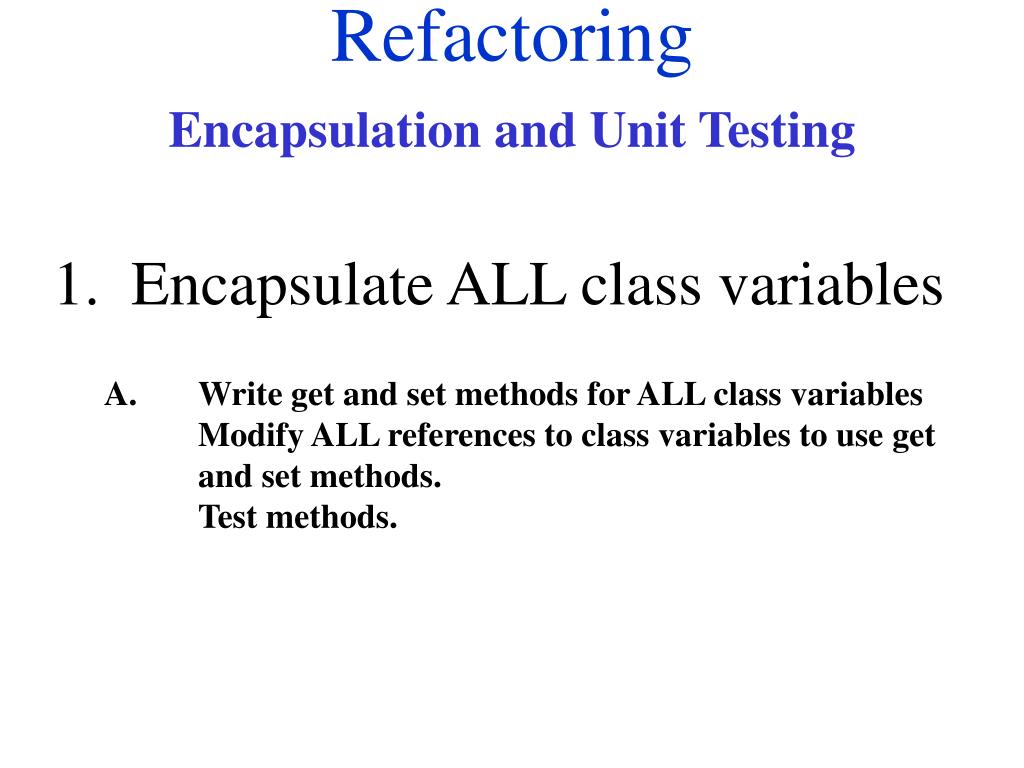 Refactoring

Encapsulation and Unit Testing

1. Encapsulate ALL class variables

A. Write get and set methods for ALL class variables
Modify ALL references to class variables to use get and set methods.
Test methods.